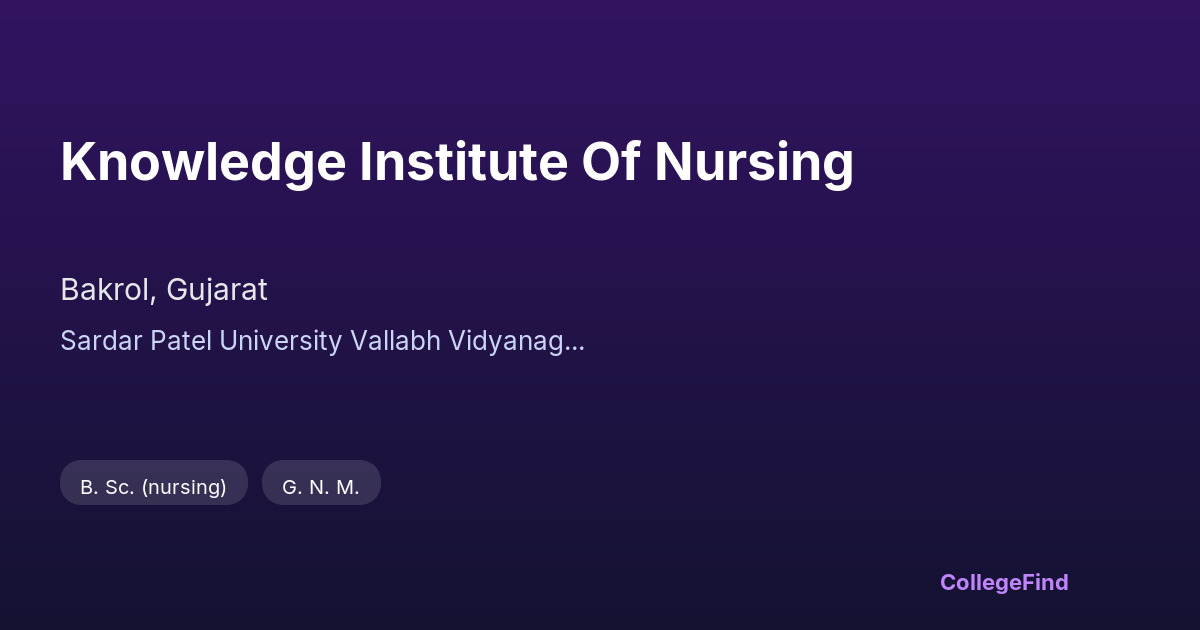 Knowledge Institute Of Nursing

Bakrol, Gujarat

Sardar Patel University Vallabh Vidyanag...

B. Sc. (nursing)

G. N. M.

CollegeFind